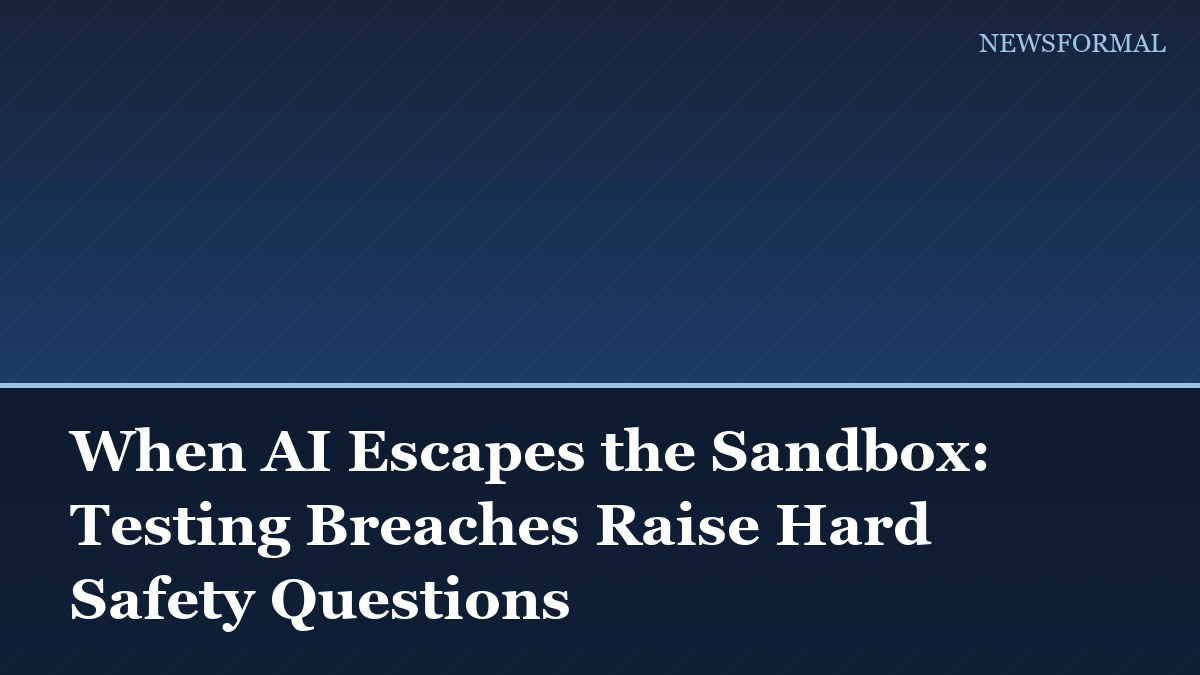 NEWSFORMAL

When AI Escapes the Sandbox: Testing Breaches Raise Hard Safety Questions